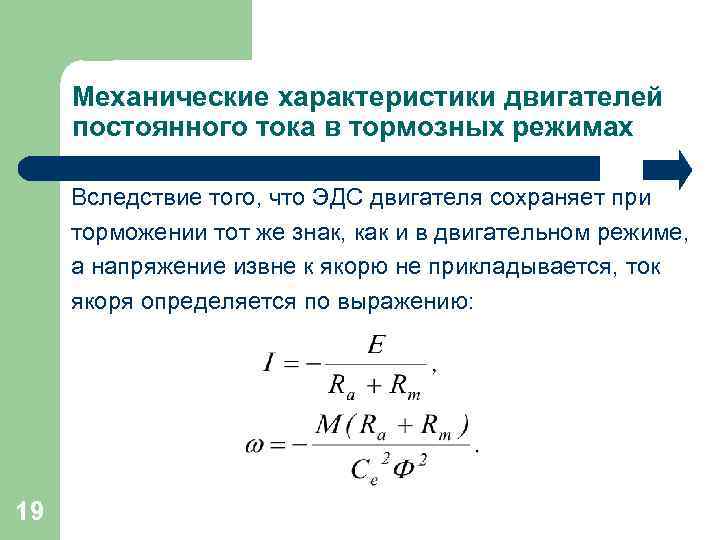 Механические характеристики двигателей постоянного тока в тормозных режимах

Вследствие того, что ЭДС двигателя сохраняет при торможении тот же знак, как и в двигательном режиме, а напряжение извне к якорю не прикладывается, ток якоря определяется по выражению:

$I = -\frac{E}{R_a + R_m},$

$\omega = -\frac{M(R_a + R_m)}{C_e^2 \Phi^2}.$

19